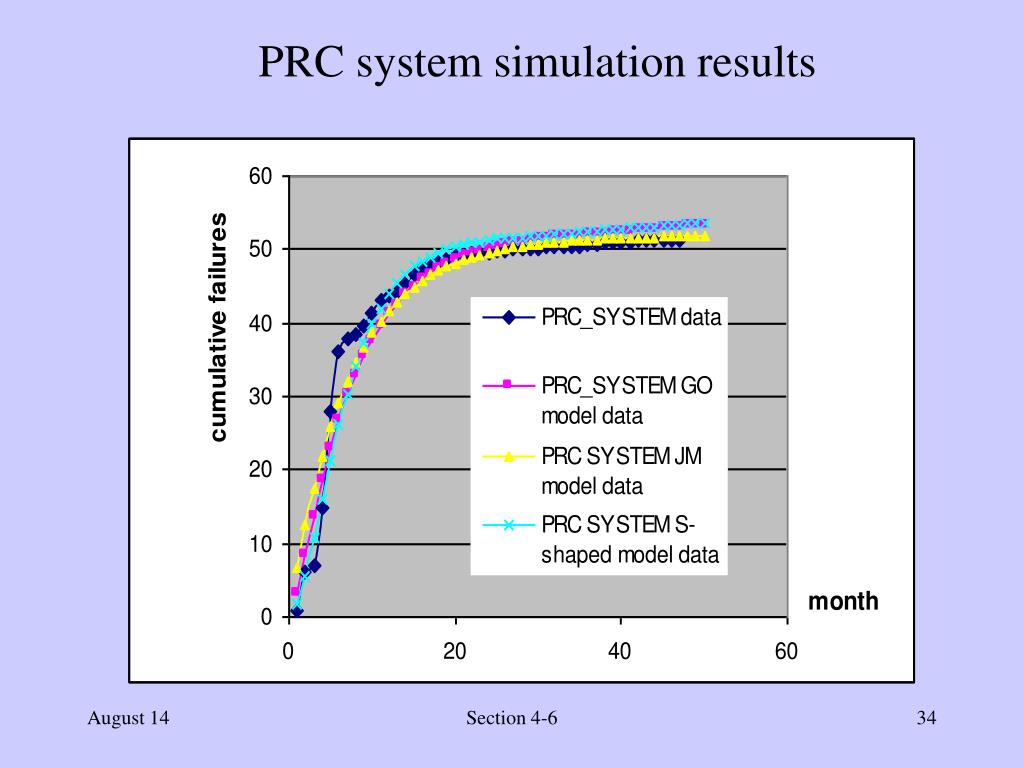 PRC system simulation results

cumulative failures

60
50
40
30
20
10
0

0
20
40
60

month

PRC_SYSTEM data
PRC_SYSTEM GO model data
PRC SYSTEM JM model data
PRC SYSTEM S-shaped model data

August 14
Section 4-6
34